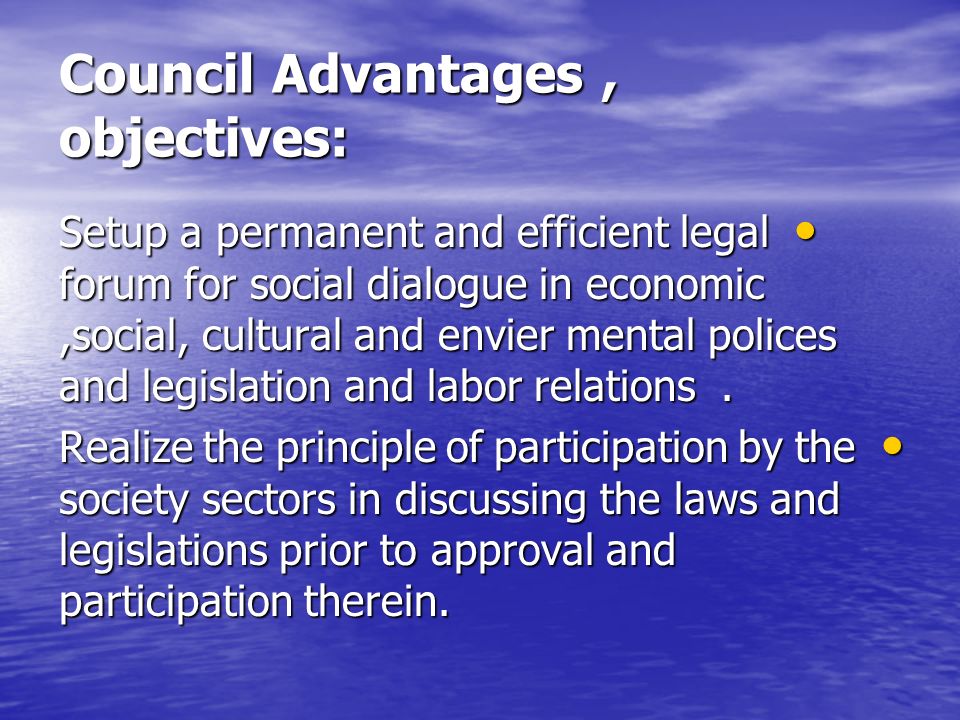 Council Advantages , objectives:

• Setup a permanent and efficient legal forum for social dialogue in economic ,social, cultural and envier mental polices and legislation and labor relations .

• Realize the principle of participation by the society sectors in discussing the laws and legislations prior to approval and participation therein.